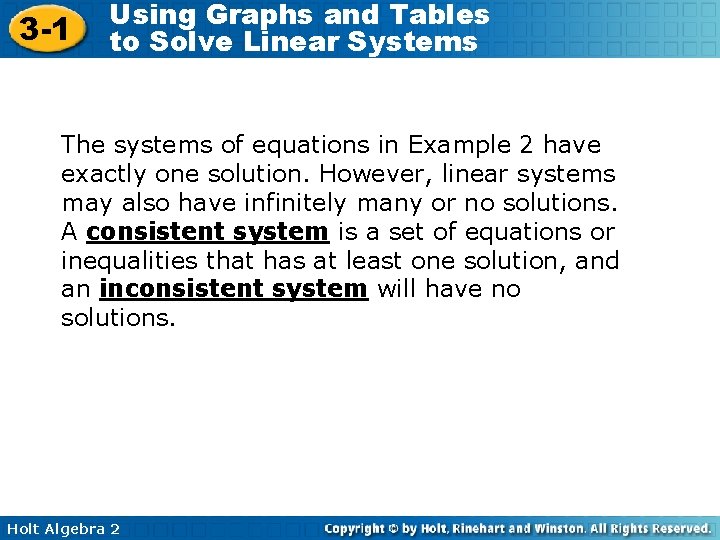 3-1 Using Graphs and Tables to Solve Linear Systems

The systems of equations in Example 2 have exactly one solution. However, linear systems may also have infinitely many or no solutions. A consistent system is a set of equations or inequalities that has at least one solution, and an inconsistent system will have no solutions.

Holt Algebra 2

Copyright © by Holt, Rinehart and Winston. All Rights Reserved.